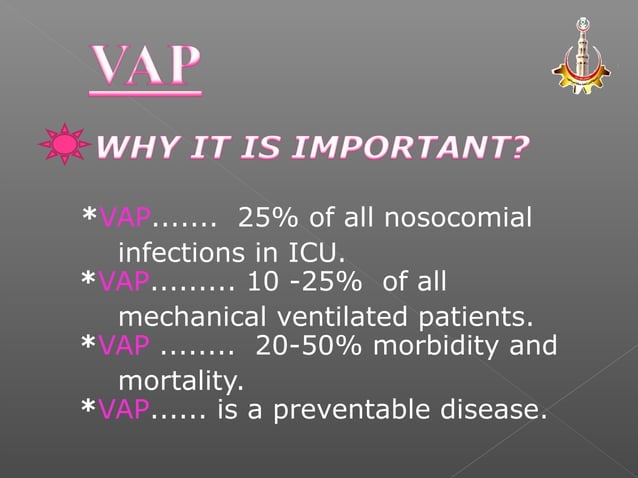 VAP

WHY IT IS IMPORTANT?

*VAP....... 25% of all nosocomial infections in ICU.
*VAP......... 10 -25% of all mechanical ventilated patients.
*VAP ........ 20-50% morbidity and mortality.
*VAP...... is a preventable disease.